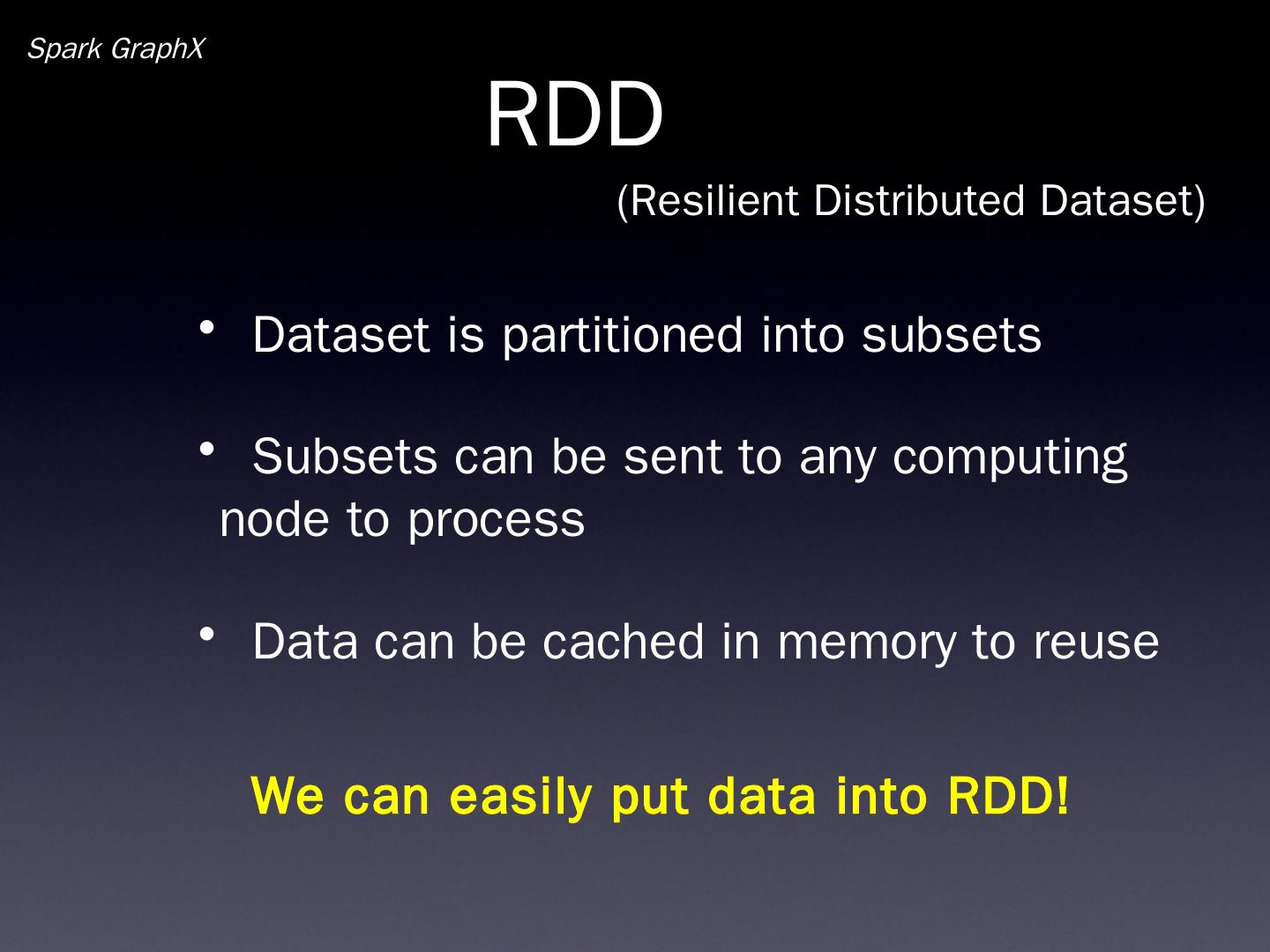 Spark GraphX

RDD

(Resilient Distributed Dataset)

• Dataset is partitioned into subsets

• Subsets can be sent to any computing node to process

• Data can be cached in memory to reuse

We can easily put data into RDD!